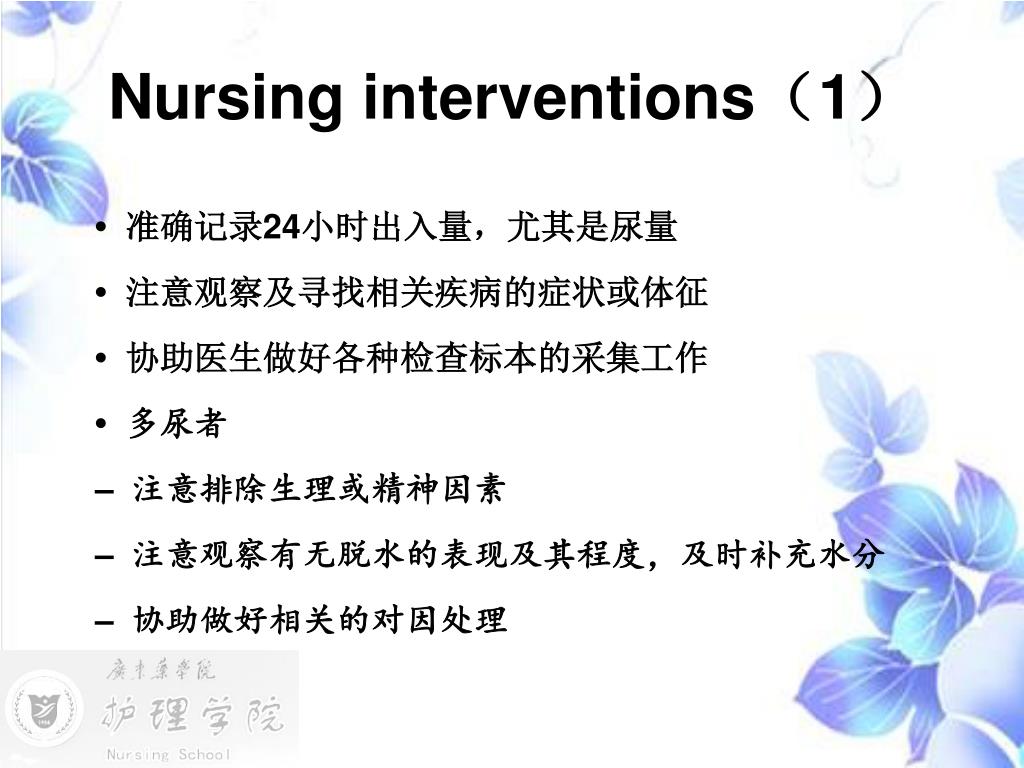 Nursing interventions（1）

• 准确记录24小时出入量，尤其是尿量
• 注意观察及寻找相关疾病的症状或体征
• 协助医生做好各种检查标本的采集工作
• 多尿者
– 注意排除生理或精神因素
– 注意观察有无脱水的表现及其程度，及时补充水分
– 协助做好相关的对因处理

广东药学院
护理学院
Nursing School